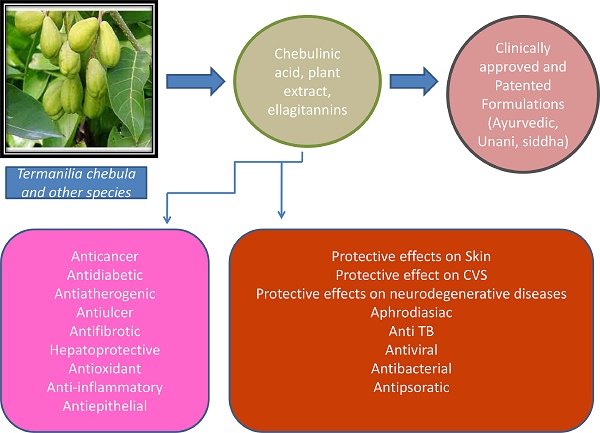 Termanilia chebula and other species

Chebulinic acid, plant extract, ellagitannins

Clinically approved and Patented Formulations (Ayurvedic, Unani, siddha)

Anticancer
Antidiabetic
Antiatherogenic
Antiulcer
Antifibrotic
Hepatoprotective
Antioxidant
Anti-inflammatory
Antiepithelial

Protective effects on Skin
Protective effect on CVS
Protective effects on neurodegenerative diseases
Aphrodiasiac
Anti TB
Antiviral
Antibacterial
Antipsoratic